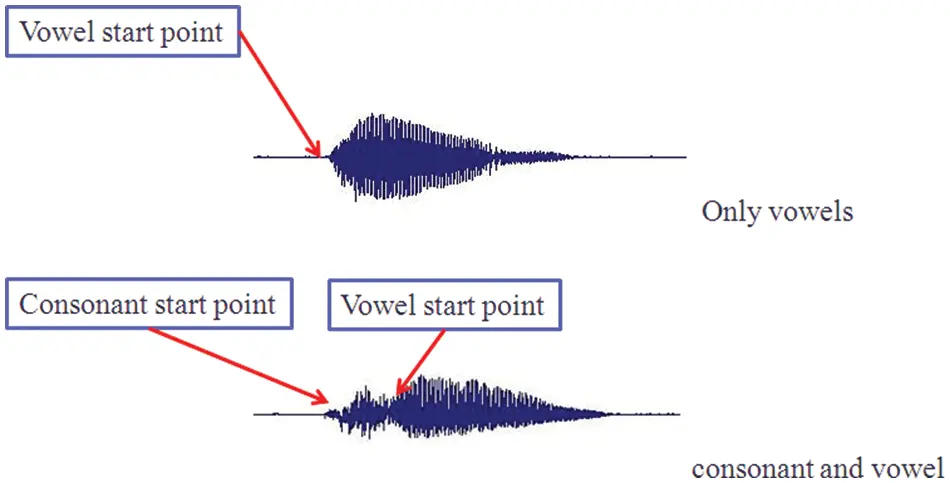 Vowel start point

Only vowels

Consonant start point

Vowel start point

consonant and vowel